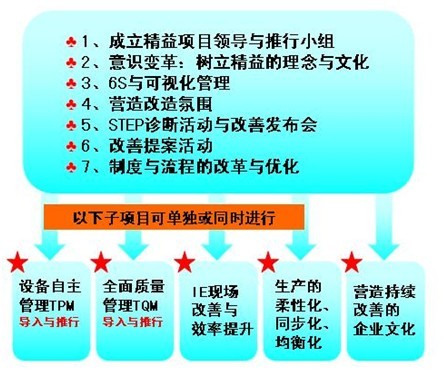 ♣ 1、成立精益项目领导与推行小组
♣ 2、意识变革：树立精益的理念与文化
♣ 3、6S与可视化管理
♣ 4、营造改造氛围
♣ 5、STEP诊断活动与改善发布会
♣ 6、改善提案活动
♣ 7、制度与流程的改革与优化

以下子项目可单独或同时进行

★ 设备自主管理TPM 导入与推行

★ 全面质量管理TQM 导入与推行

★ IE现场改善与效率提升

★ 生产的柔性化、同步化、均衡化

★ 营造持续改善的企业文化